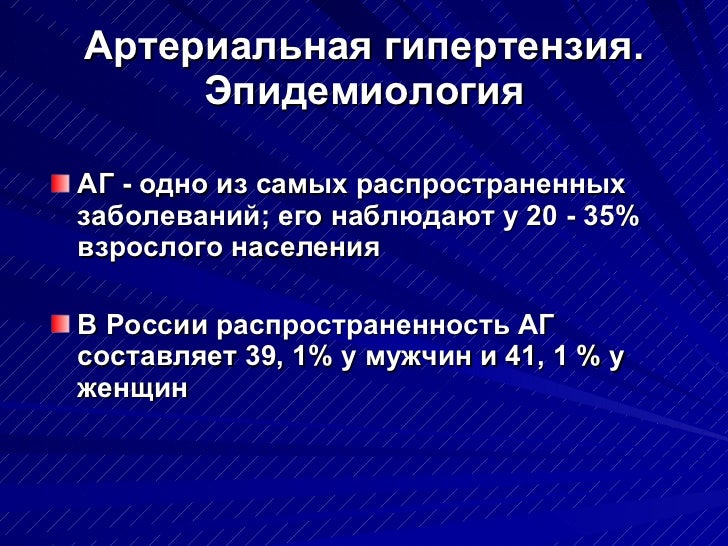 Артериальная гипертензия. Эпидемиология

АГ - одно из самых распространенных заболеваний; его наблюдают у 20 - 35% взрослого населения

В России распространенность АГ составляет 39, 1% у мужчин и 41, 1 % у женщин